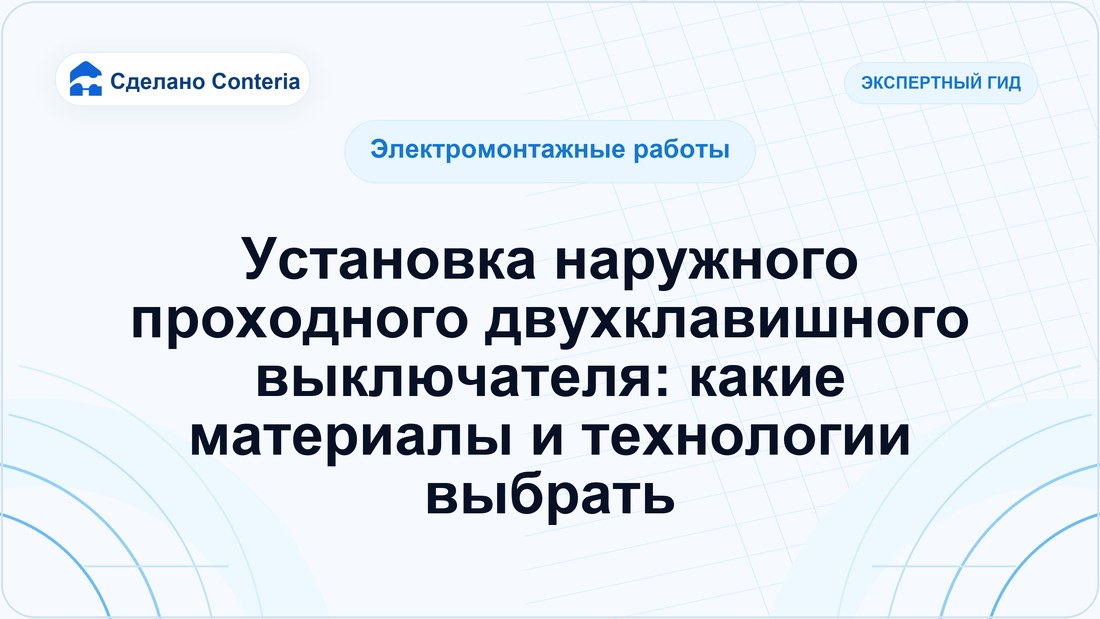 Сделано Conteria

ЭКСПЕРТНЫЙ ГИД

Электромонтажные работы

Установка наружного проходного двухклавишного выключателя: какие материалы и технологии выбрать